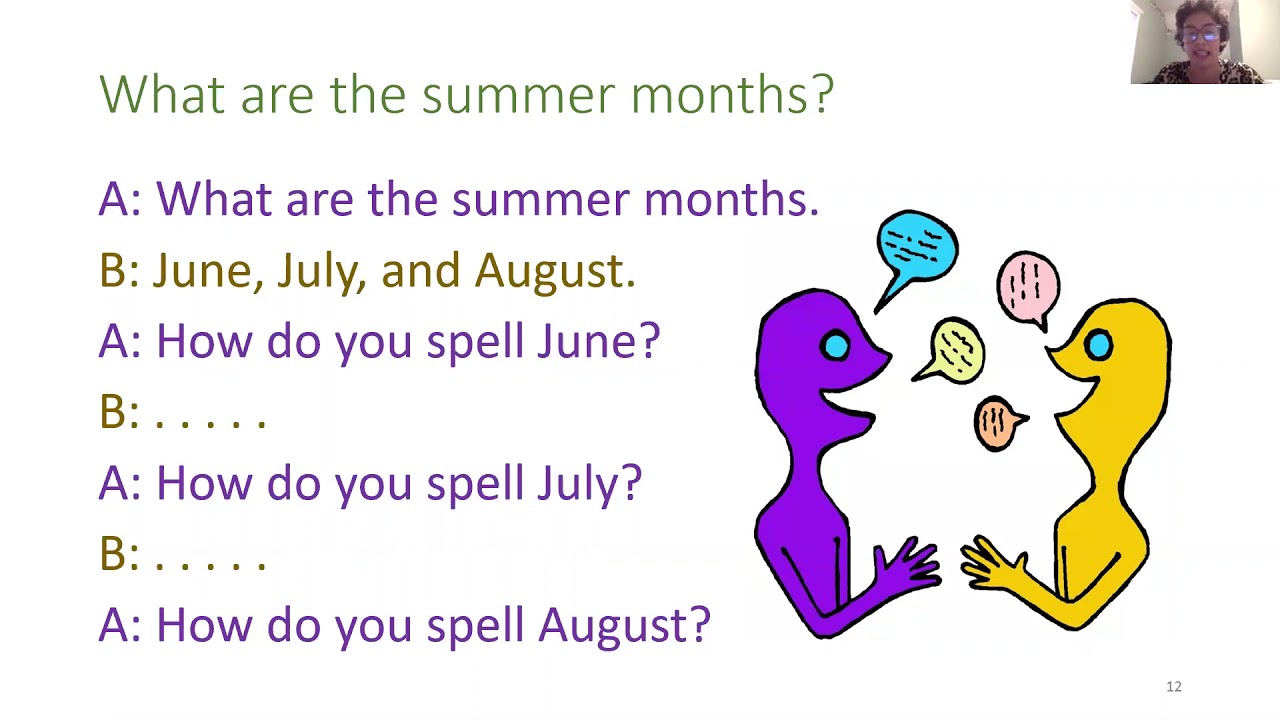 What are the summer months?

A: What are the summer months.

B: June, July, and August.

A: How do you spell June?

B: . . . . .

A: How do you spell July?

B: . . . . .

A: How do you spell August?

12